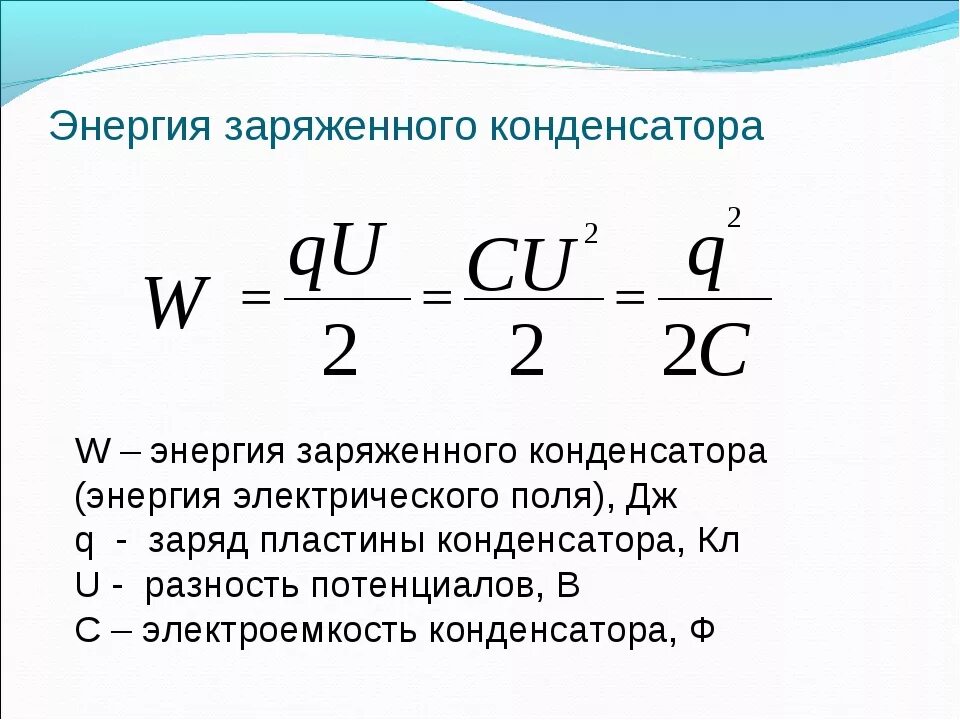 Энергия заряженного конденсатора

$W = \frac{qU}{2} = \frac{CU^2}{2} = \frac{q^2}{2C}$

W – энергия заряженного конденсатора (энергия электрического поля), Дж
q - заряд пластины конденсатора, Кл
U - разность потенциалов, В
C – электроемкость конденсатора, Ф